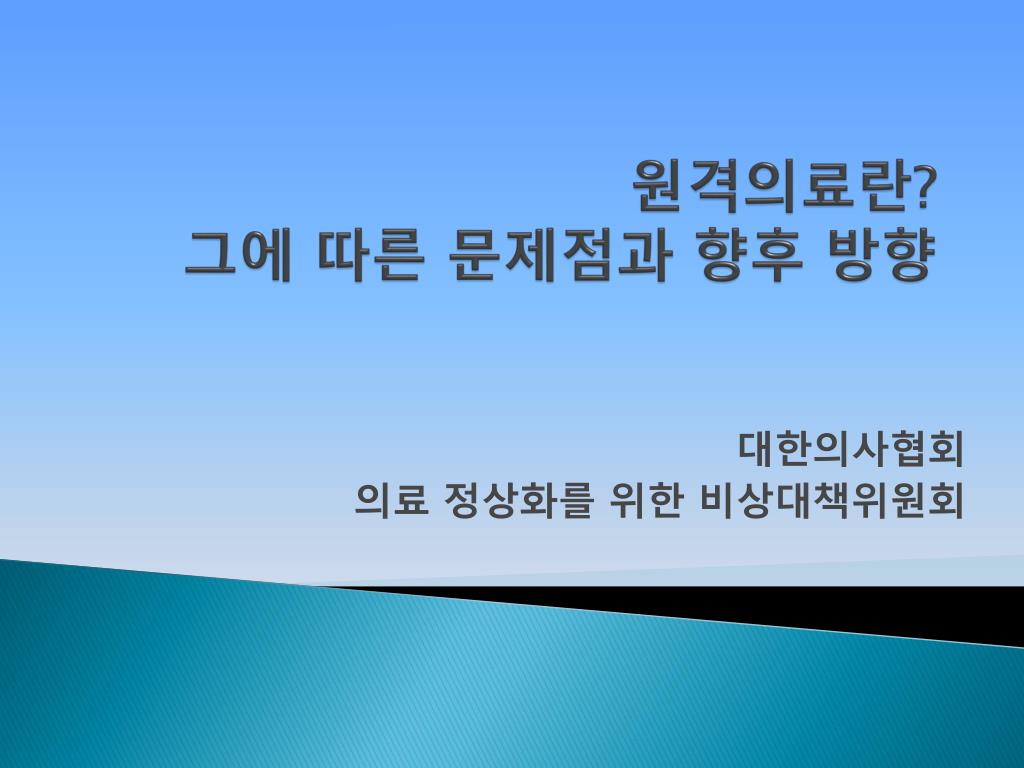 원격의료란?
그에 따른 문제점과 향후 방향

대한의사협회
의료 정상화를 위한 비상대책위원회